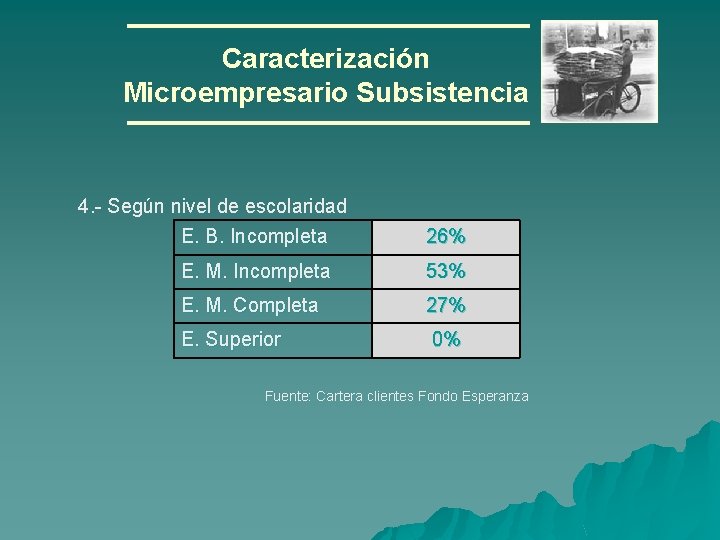 Caracterización
Microempresario Subsistencia

4.- Según nivel de escolaridad

| E. B. Incompleta | 26% |
|---|---|
| E. M. Incompleta | 53% |
| E. M. Completa | 27% |
| E. Superior | 0% |

Fuente: Cartera clientes Fondo Esperanza